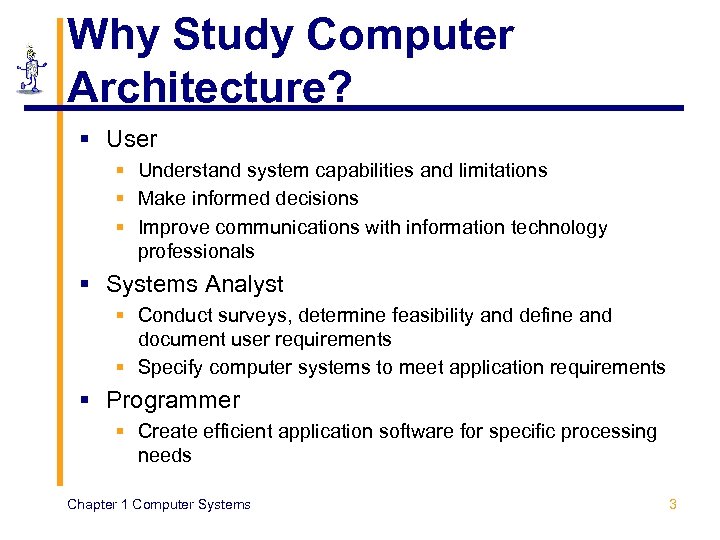 Why Study Computer Architecture?

▪ User
▪ Understand system capabilities and limitations
▪ Make informed decisions
▪ Improve communications with information technology professionals

▪ Systems Analyst
▪ Conduct surveys, determine feasibility and define and document user requirements
▪ Specify computer systems to meet application requirements

▪ Programmer
▪ Create efficient application software for specific processing needs

Chapter 1 Computer Systems

3